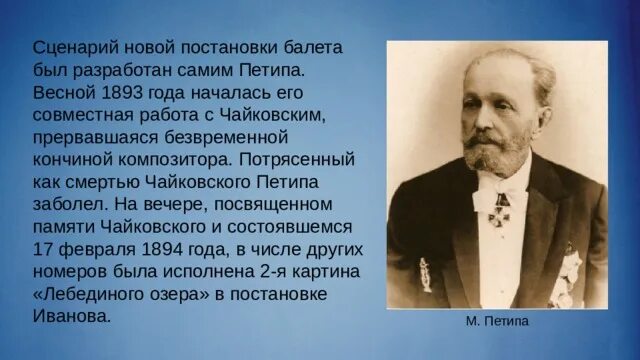 Сценарий новой постановки балета был разработан самим Петипа. Весной 1893 года началась его совместная работа с Чайковским, прервавшаяся безвременной кончиной композитора. Потрясенный как смертью Чайковского Петипа заболел. На вечере, посвященном памяти Чайковского и состоявшемся 17 февраля 1894 года, в числе других номеров была исполнена 2-я картина «Лебединого озера» в постановке Иванова.

М. Петипа